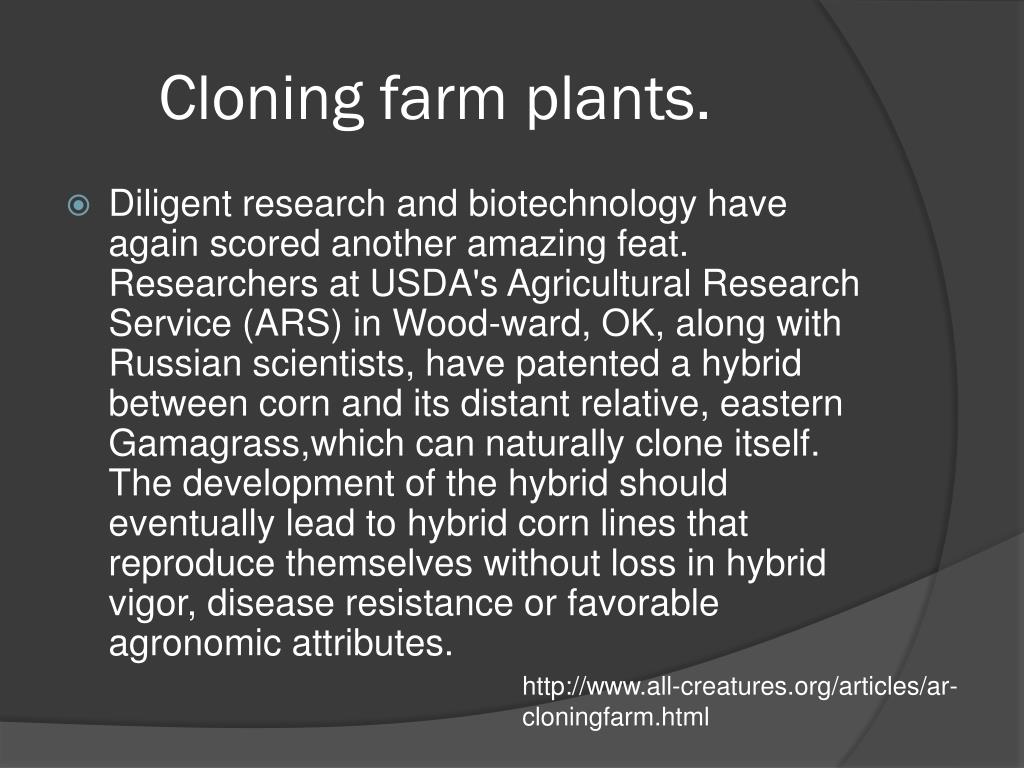 Cloning farm plants.

Diligent research and biotechnology have again scored another amazing feat. Researchers at USDA's Agricultural Research Service (ARS) in Wood-ward, OK, along with Russian scientists, have patented a hybrid between corn and its distant relative, eastern Gamagrass,which can naturally clone itself. The development of the hybrid should eventually lead to hybrid corn lines that reproduce themselves without loss in hybrid vigor, disease resistance or favorable agronomic attributes.

http://www.all-creatures.org/articles/ar-cloningfarm.html